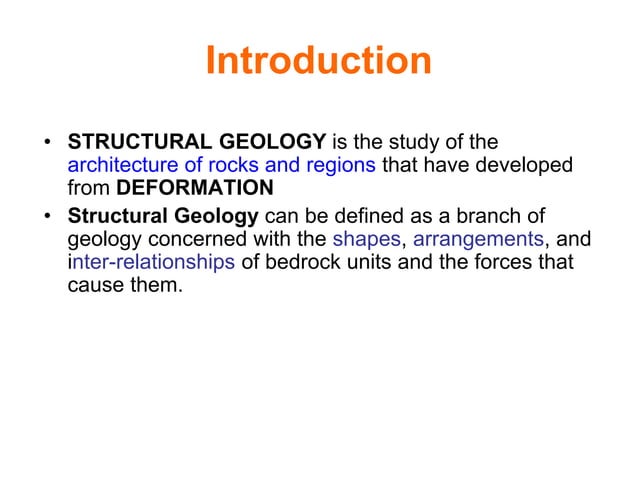 Introduction

• STRUCTURAL GEOLOGY is the study of the architecture of rocks and regions that have developed from DEFORMATION

• Structural Geology can be defined as a branch of geology concerned with the shapes, arrangements, and inter-relationships of bedrock units and the forces that cause them.